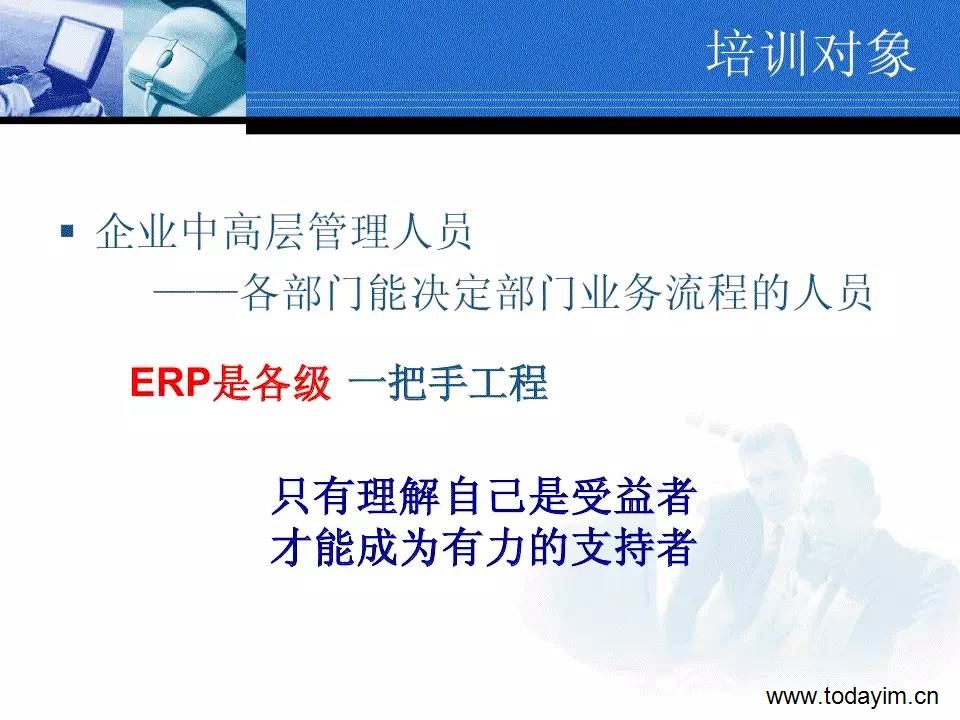 培训对象

▪ 企业中高层管理人员
——各部门能决定部门业务流程的人员

ERP是各级 一把手工程

只有理解自己是受益者
才能成为有力的支持者

www.todayim.cn